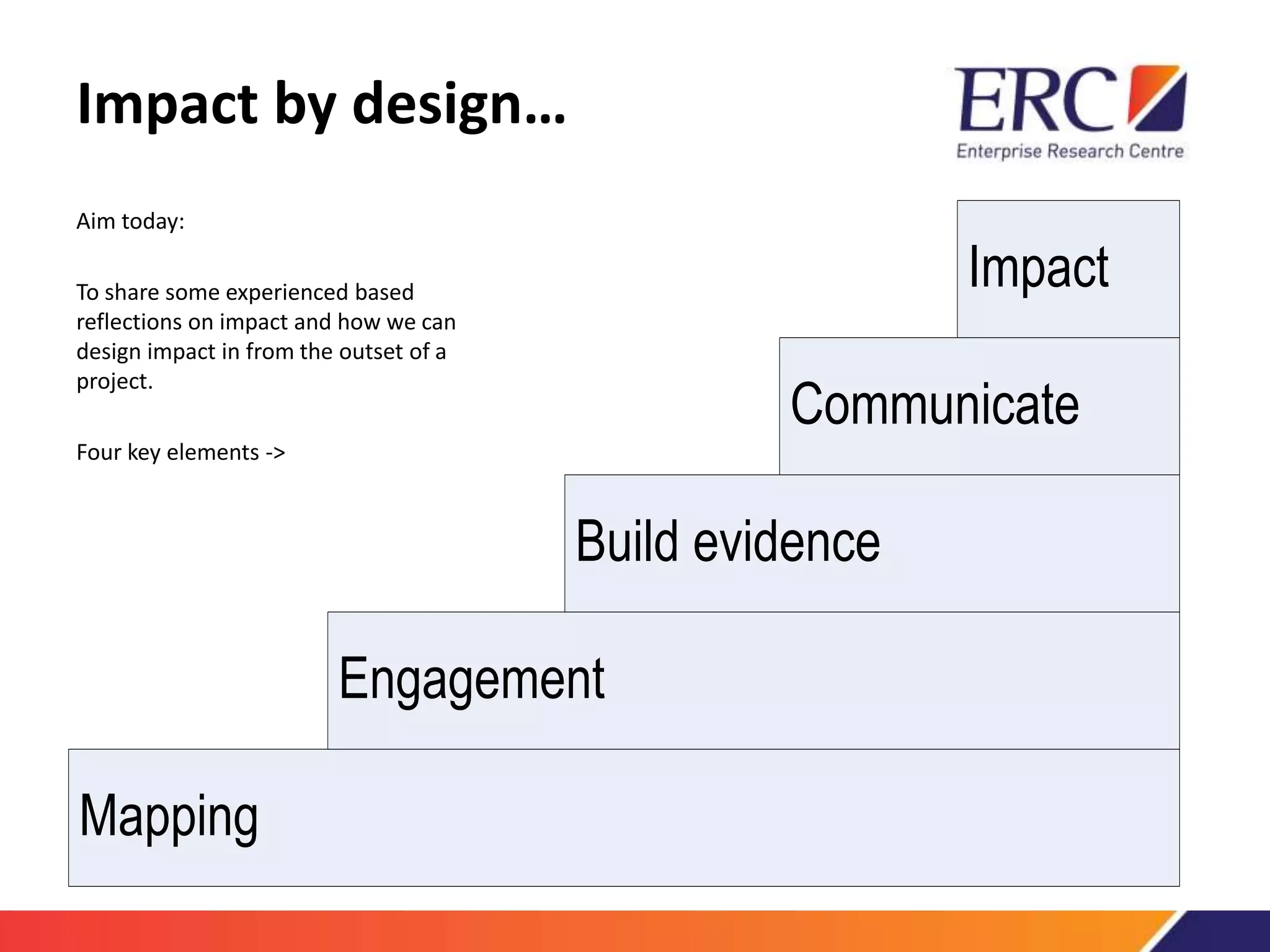 Impact by design…

ERC
Enterprise Research Centre

Aim today:

To share some experienced based reflections on impact and how we can design impact in from the outset of a project.

Four key elements ->

Impact

Communicate

Build evidence

Engagement

Mapping